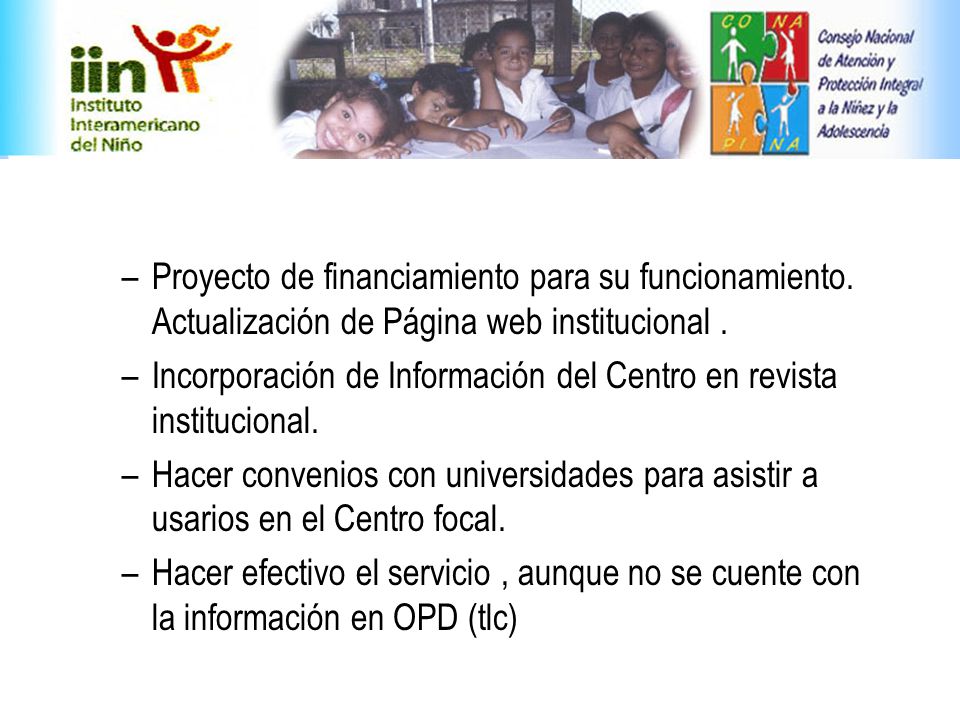 iin
Instituto Interamericano del Niño

CO NA PI NA
Consejo Nacional de Atención y Protección Integral a la Niñez y la Adolescencia

– Proyecto de financiamiento para su funcionamiento. Actualización de Página web institucional .

– Incorporación de Información del Centro en revista institucional.

– Hacer convenios con universidades para asistir a usarios en el Centro focal.

– Hacer efectivo el servicio , aunque no se cuente con la información en OPD (tlc)